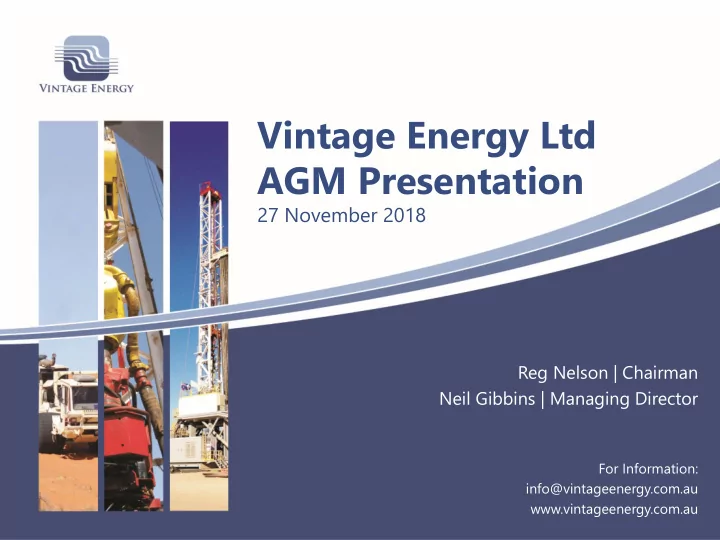 VINTAGE ENERGY

Vintage Energy Ltd
AGM Presentation
27 November 2018

Reg Nelson | Chairman
Neil Gibbins | Managing Director

For Information:
info@vintageenergy.com.au
www.vintageenergy.com.au